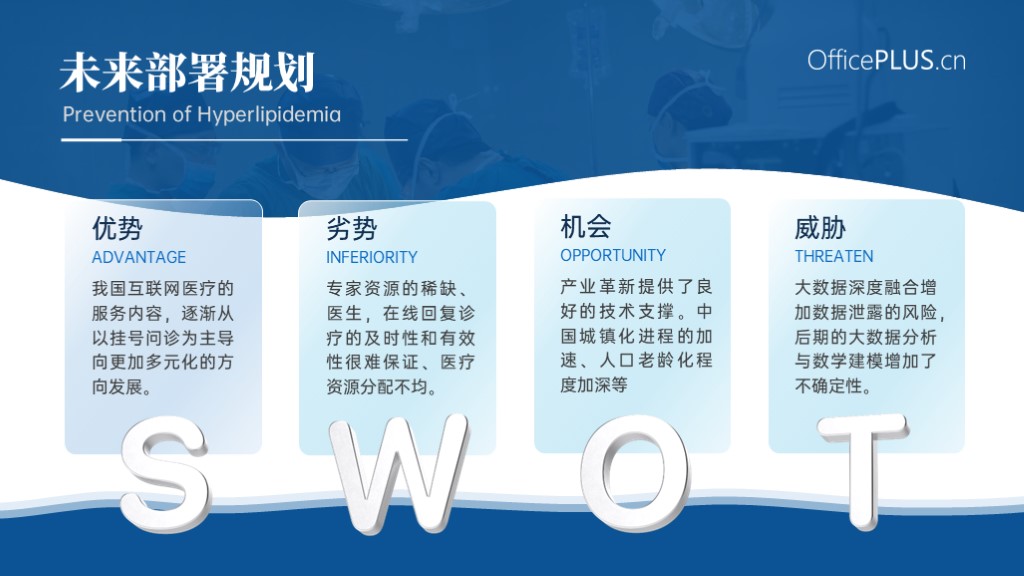 未来部署规划
Prevention of Hyperlipidemia

OfficePLUS.cn

优势
ADVANTAGE
我国互联网医疗的服务内容，逐渐从以挂号问诊为主导向更加多元化的方向发展。

劣势
INFERIORITY
专家资源的稀缺、医生，在线回复诊疗的及时性和有效性很难保证、医疗资源分配不均。

机会
OPPORTUNITY
产业革新提供了良好的技术支撑。中国城镇化进程的加速、人口老龄化程度加深等

威胁
THREATEN
大数据深度融合增加数据泄露的风险，后期的大数据分析与数学建模增加了不确定性。

S W O T